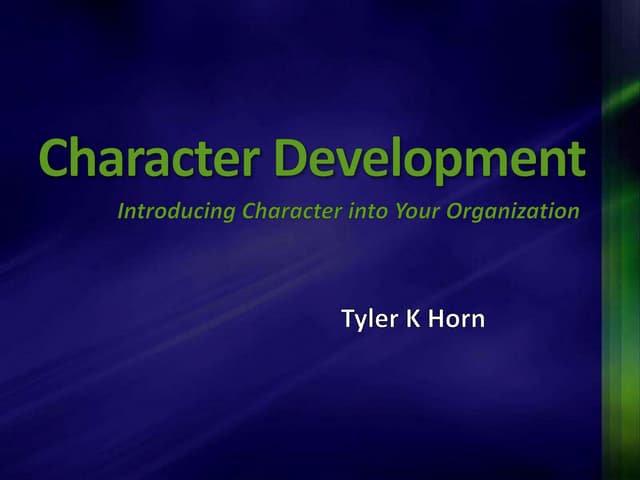 Character Development

Introducing Character into Your Organization

Tyler K Horn